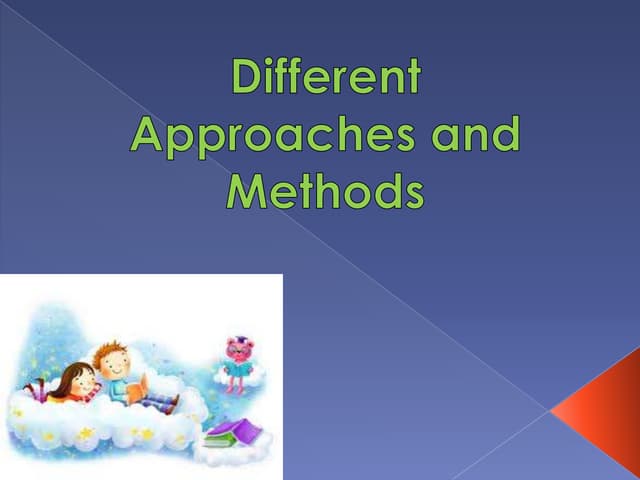 Different Approaches and Methods